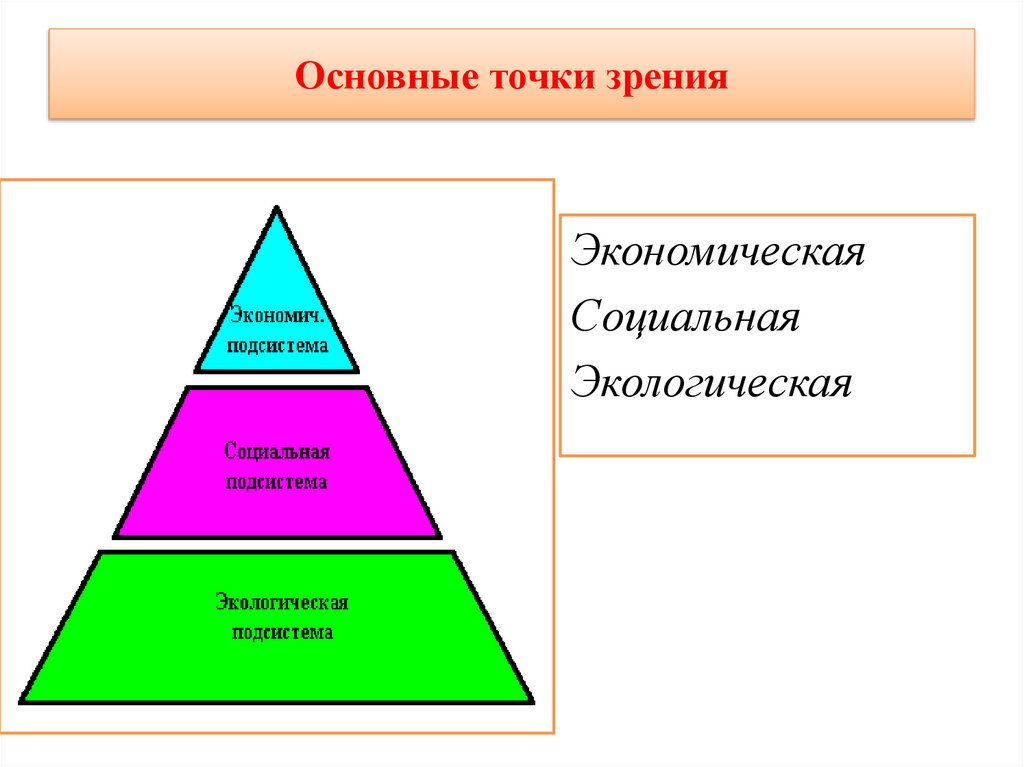 Основные точки зрения

Экономич. подсистема

Социальная подсистема

Экологическая подсистема

Экономическая
Социальная
Экологическая